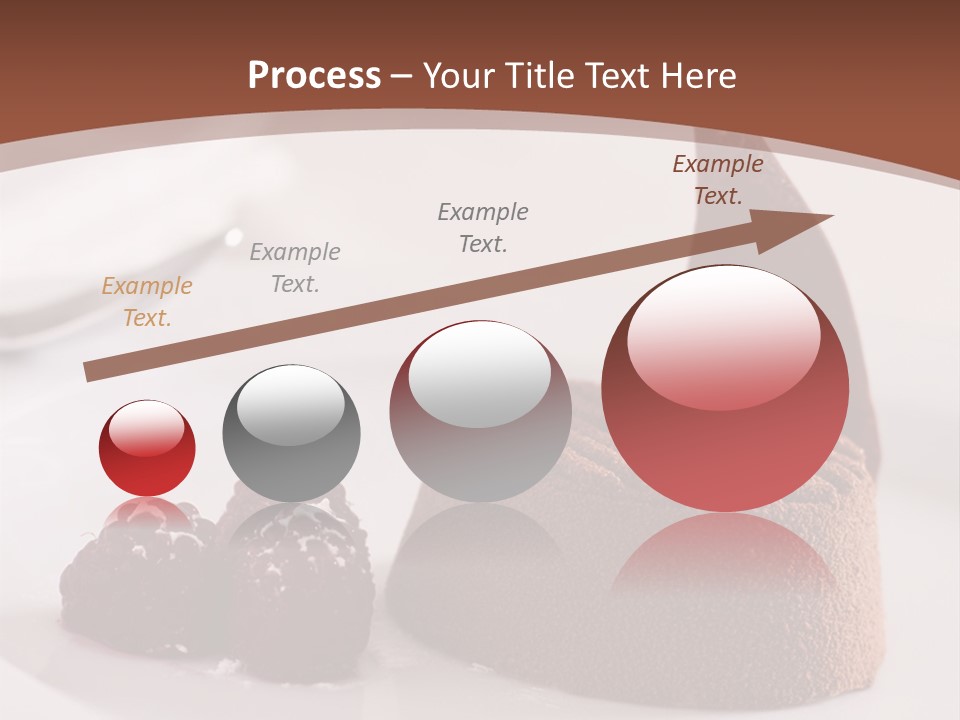 Process – Your Title Text Here

Example Text.

Example Text.

Example Text.

Example Text.